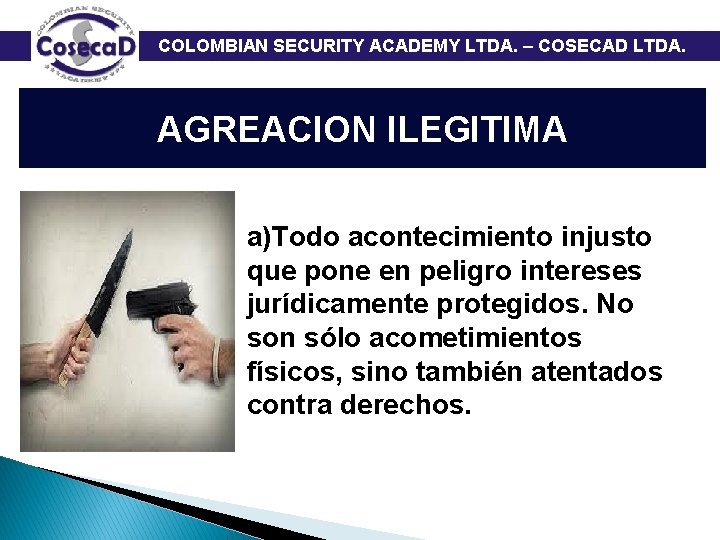 COLOMBIAN SECURITY ACADEMY
CosecaD

COLOMBIAN SECURITY ACADEMY LTDA. – COSECAD LTDA.

AGREACION ILEGITIMA

a)Todo acontecimiento injusto que pone en peligro intereses jurídicamente protegidos. No son sólo acometimientos físicos, sino también atentados contra derechos.